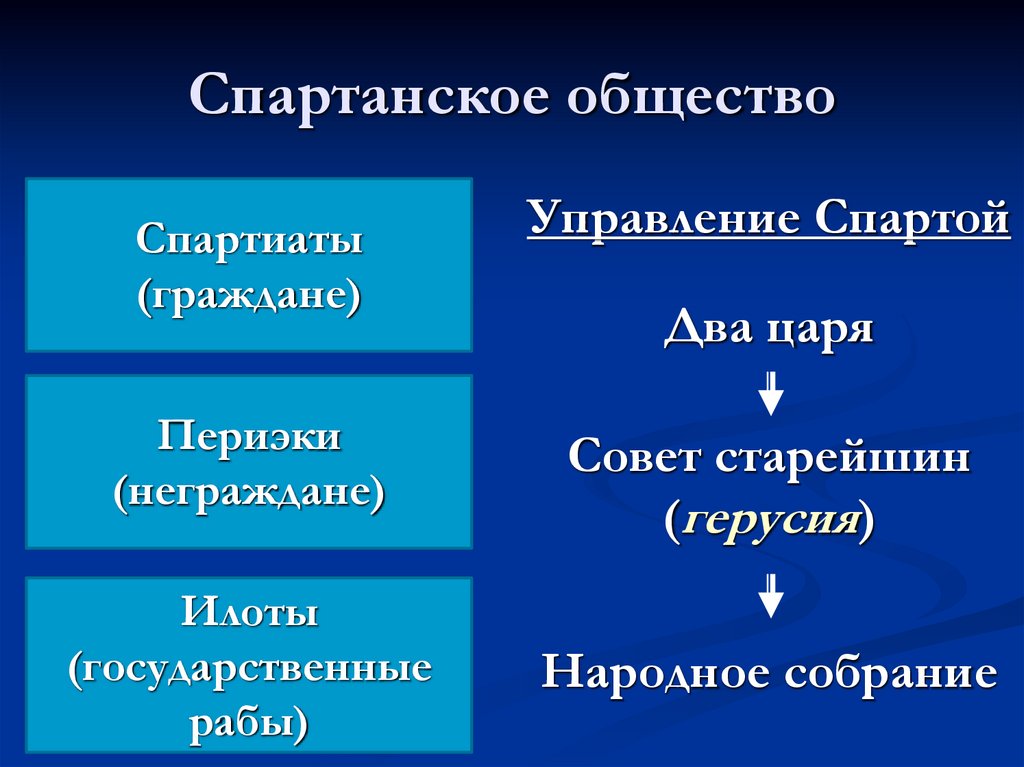 Спартанское общество

Спартиаты (граждане)

Периэки (неграждане)

Илоты (государственные рабы)

Управление Спартой

Два царя

Совет старейшин (герусия)

Народное собрание